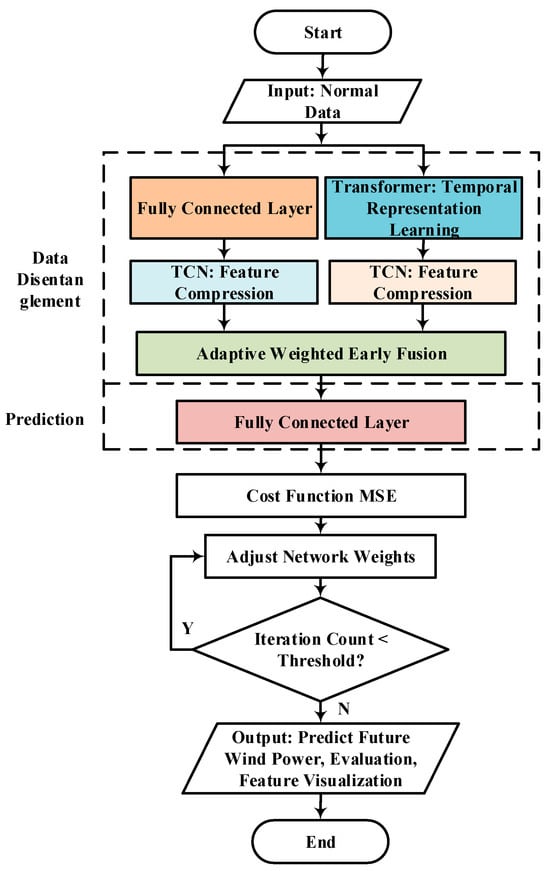 Start

Input: Normal Data

Data Disentan glement

Fully Connected Layer

Transformer: Temporal Representation Learning

TCN: Feature Compression

TCN: Feature Compression

Adaptive Weighted Early Fusion

Prediction

Fully Connected Layer

Cost Function MSE

Adjust Network Weights

Y

Iteration Count < Threshold?

N

Output: Predict Future Wind Power, Evaluation, Feature Visualization

End